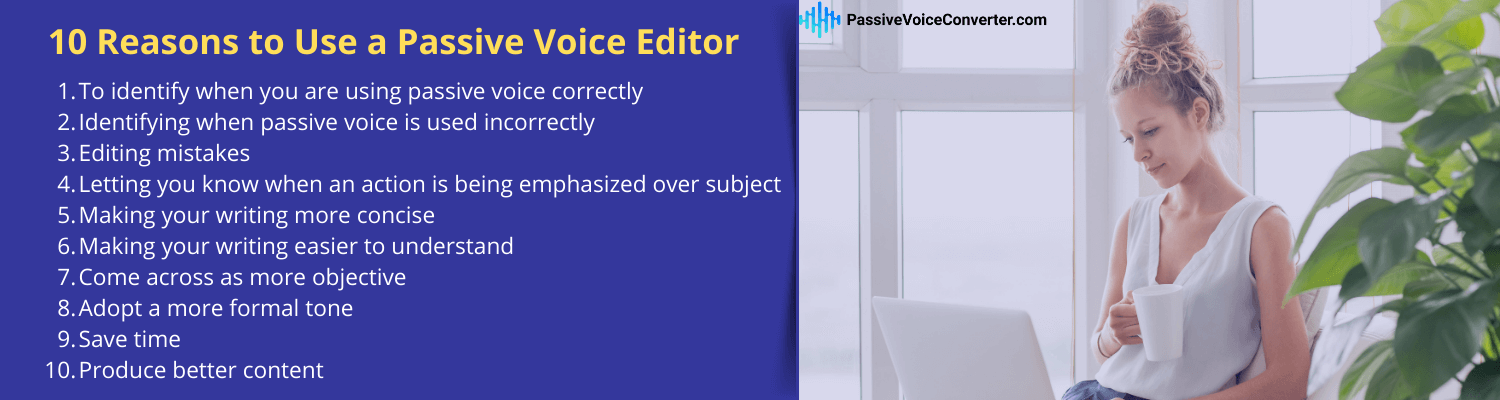 10 Reasons to Use a Passive Voice Editor

1. To identify when you are using passive voice correctly
2. Identifying when passive voice is used incorrectly
3. Editing mistakes
4. Letting you know when an action is being emphasized over subject
5. Making your writing more concise
6. Making your writing easier to understand
7. Come across as more objective
8. Adopt a more formal tone
9. Save time
10. Produce better content

PassiveVoiceConverter.com